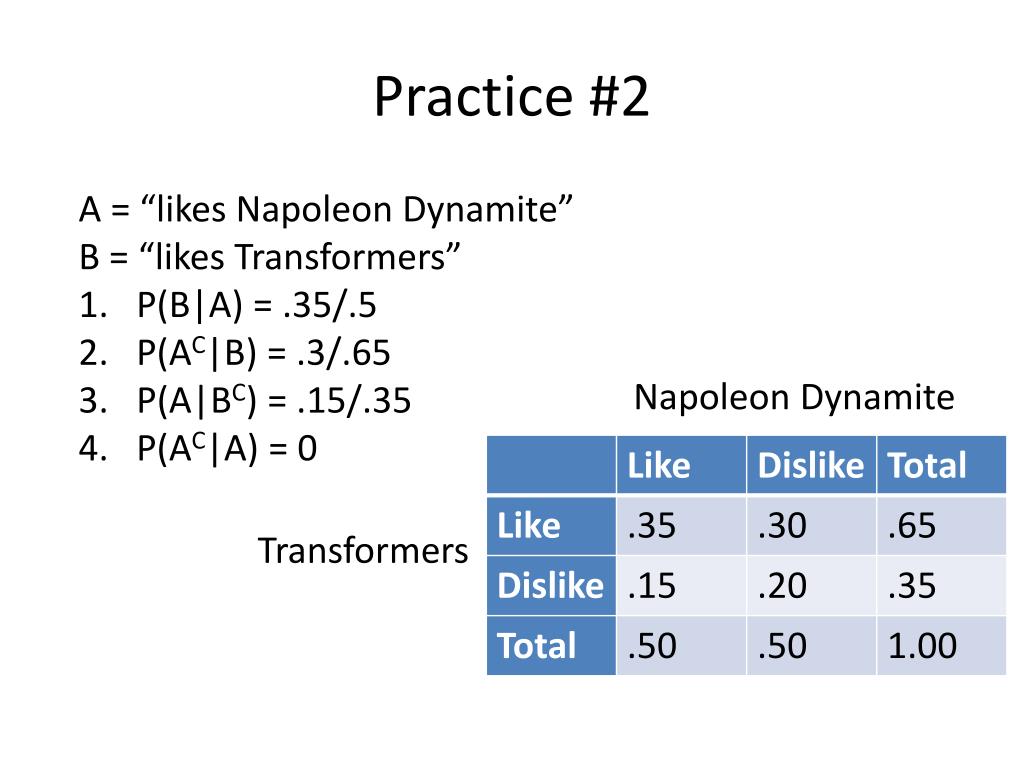 Practice #2

A = “likes Napoleon Dynamite”
B = “likes Transformers”
1. $P(B|A) = .35/.5$
2. $P(A^C|B) = .3/.65$
3. $P(A|B^C) = .15/.35$
4. $P(A^C|A) = 0$

Napoleon Dynamite

Transformers

| | Like | Dislike | Total |
|---|---|---|---|
| Like | .35 | .30 | .65 |
| Dislike | .15 | .20 | .35 |
| Total | .50 | .50 | 1.00 |